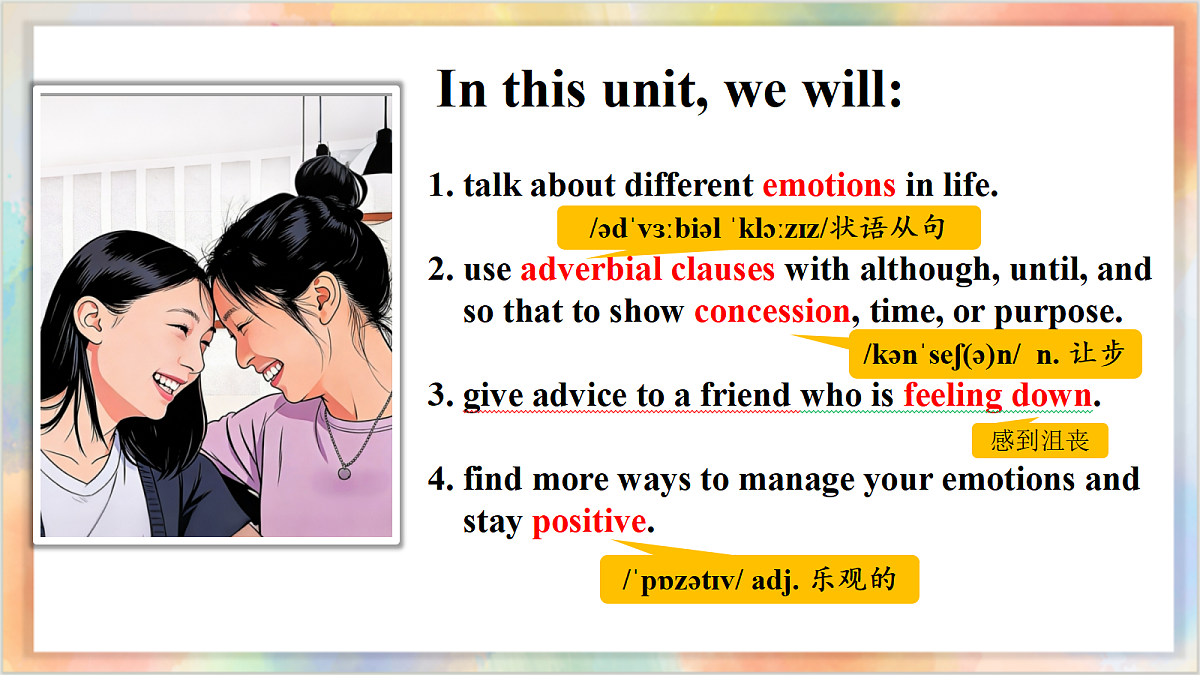 In this unit, we will:

1. talk about different emotions in life.

/ədˈvɜːbiəl ˈklɔːzɪz/状语从句

2. use adverbial clauses with although, until, and so that to show concession, time, or purpose.

/kənˈseʃ(ə)n/ n. 让步

3. give advice to a friend who is feeling down.

感到沮丧

4. find more ways to manage your emotions and stay positive.

/ˈpɒzətɪv/ adj. 乐观的